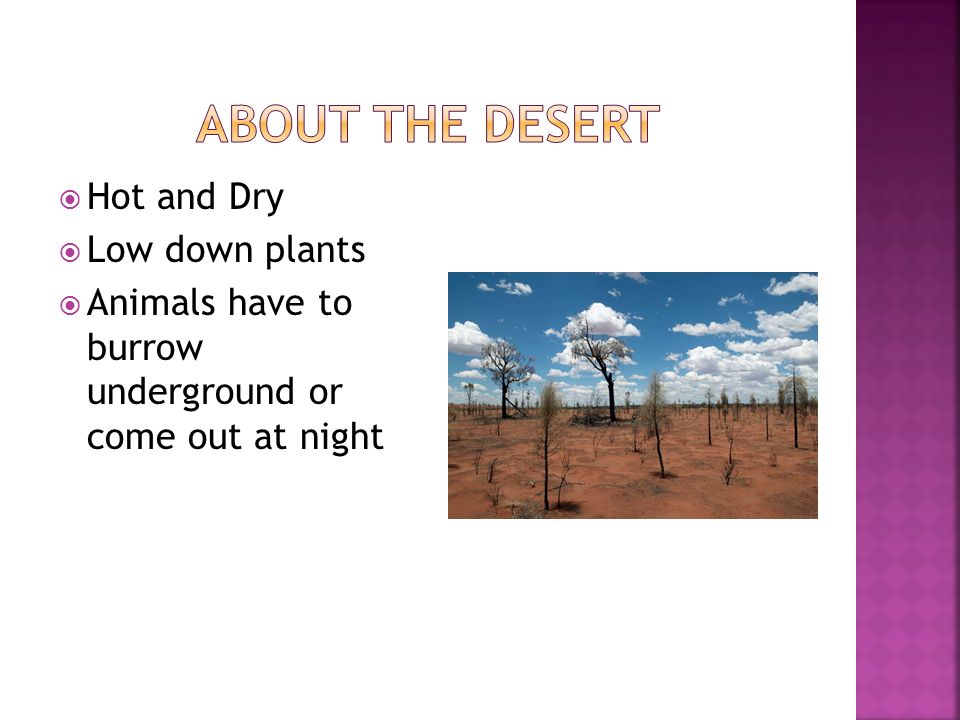 ABOUT THE DESERT

Hot and Dry

Low down plants

Animals have to burrow underground or come out at night